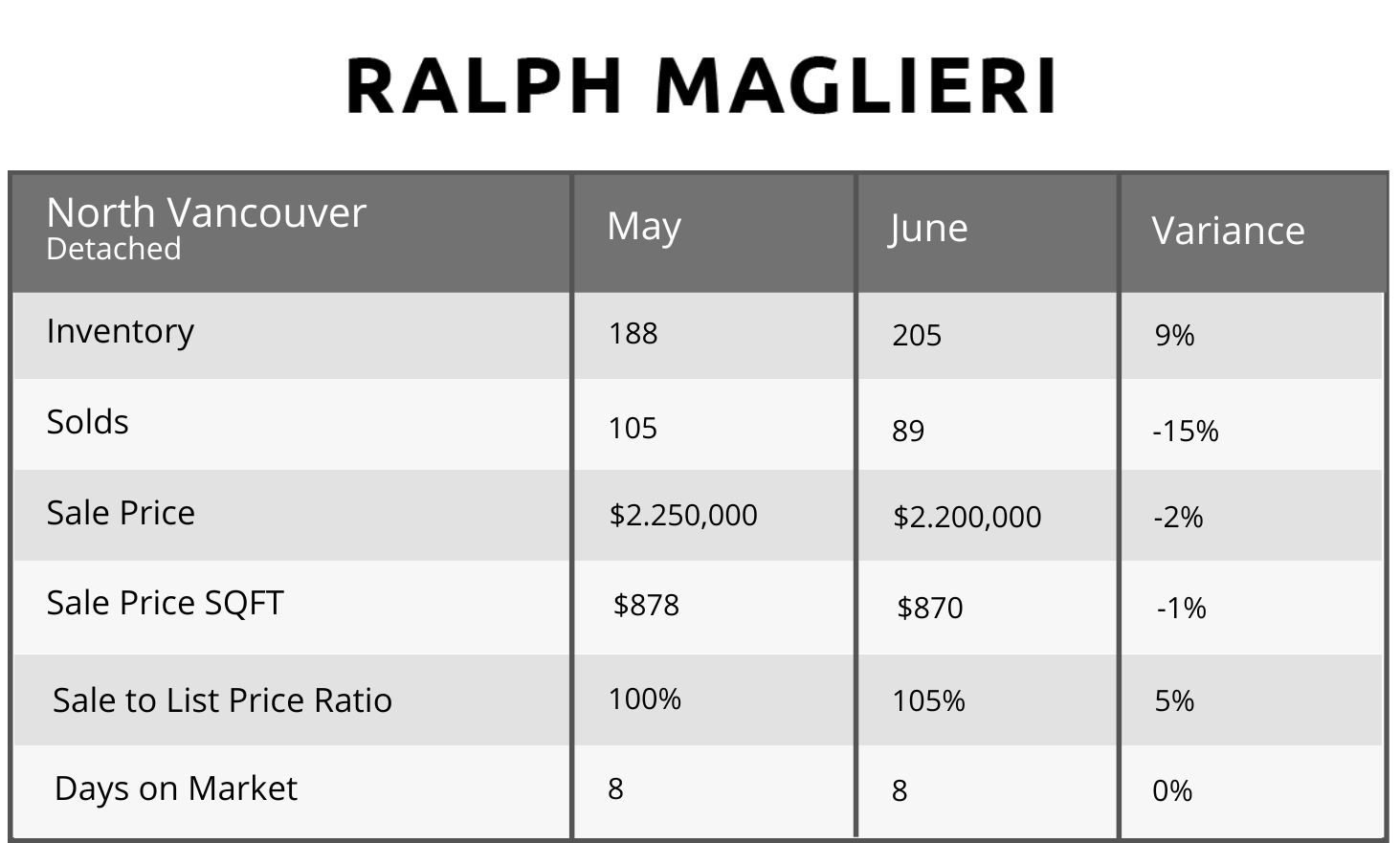 RALPH MAGLIERI

| North Vancouver Detached | May | June | Variance |
|---|---|---|---|
| Inventory | 188 | 205 | 9% |
| Solds | 105 | 89 | -15% |
| Sale Price | \$2.250,000 | \$2.200,000 | -2% |
| Sale Price SQFT | \$878 | \$870 | -1% |
| Sale to List Price Ratio | 100% | 105% | 5% |
| Days on Market | 8 | 8 | 0% |